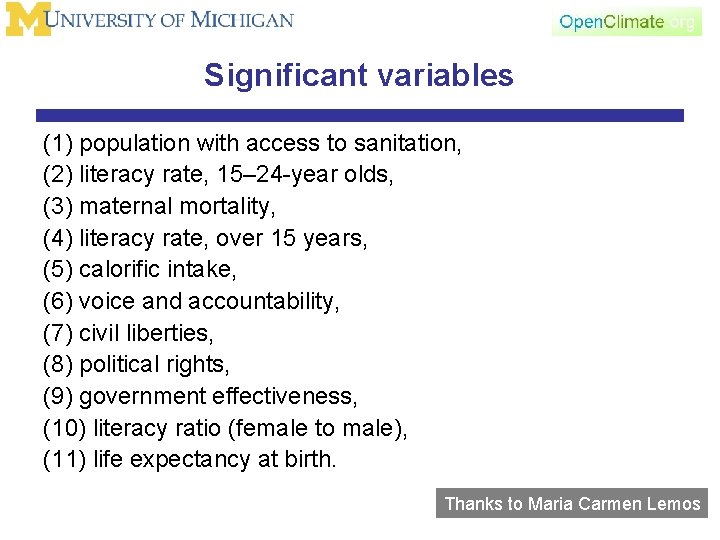 UNIVERSITY OF MICHIGAN

OpenClimate.org

Significant variables

(1) population with access to sanitation,
(2) literacy rate, 15–24-year olds,
(3) maternal mortality,
(4) literacy rate, over 15 years,
(5) calorific intake,
(6) voice and accountability,
(7) civil liberties,
(8) political rights,
(9) government effectiveness,
(10) literacy ratio (female to male),
(11) life expectancy at birth.

Thanks to Maria Carmen Lemos